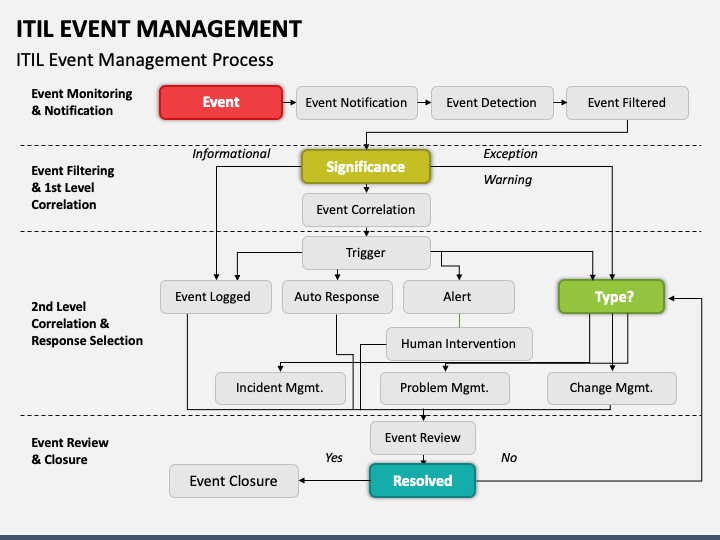 ITIL EVENT MANAGEMENT

ITIL Event Management Process

Event Monitoring & Notification

Event

Event Notification

Event Detection

Event Filtered

Event Filtering & 1st Level Correlation

Informational

Significance

Exception

Warning

Event Correlation

2nd Level Correlation & Response Selection

Trigger

Event Logged

Auto Response

Alert

Type?

Human Intervention

Incident Mgmt.

Problem Mgmt.

Change Mgmt.

Event Review & Closure

Event Review

Yes

No

Event Closure

Resolved